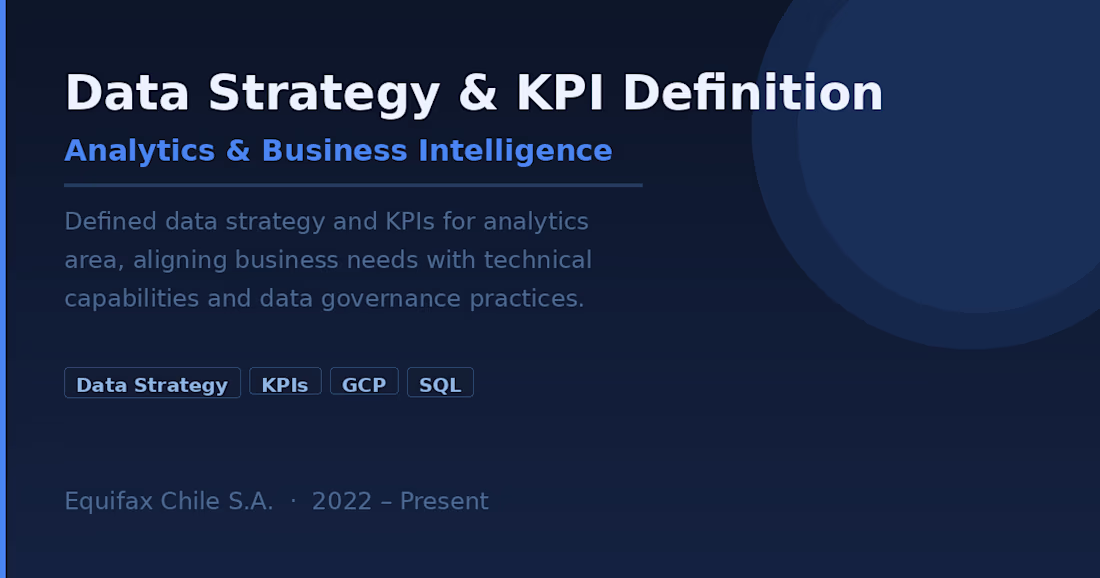 Data Strategy & KPI Definition

Analytics & Business Intelligence

Defined data strategy and KPIs for analytics area, aligning business needs with technical capabilities and data governance practices.

Data Strategy
KPIs
GCP
SQL

Equifax Chile S.A. · 2022 – Present